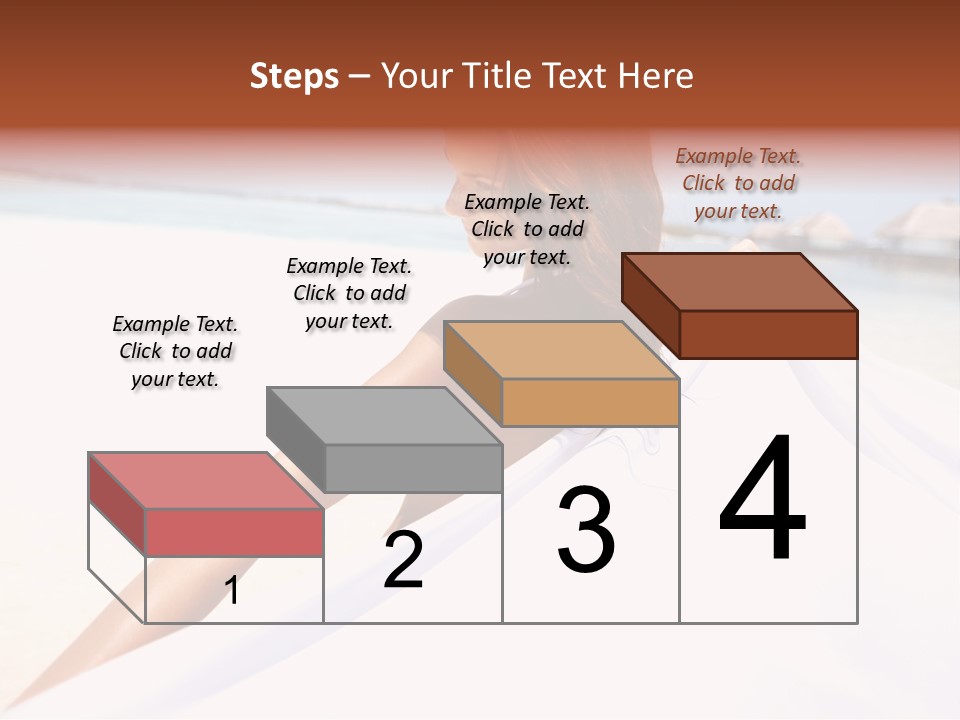 Steps – Your Title Text Here

Example Text. Click to add your text.

Example Text. Click to add your text.

Example Text. Click to add your text.

Example Text. Click to add your text.

1

2

3

4